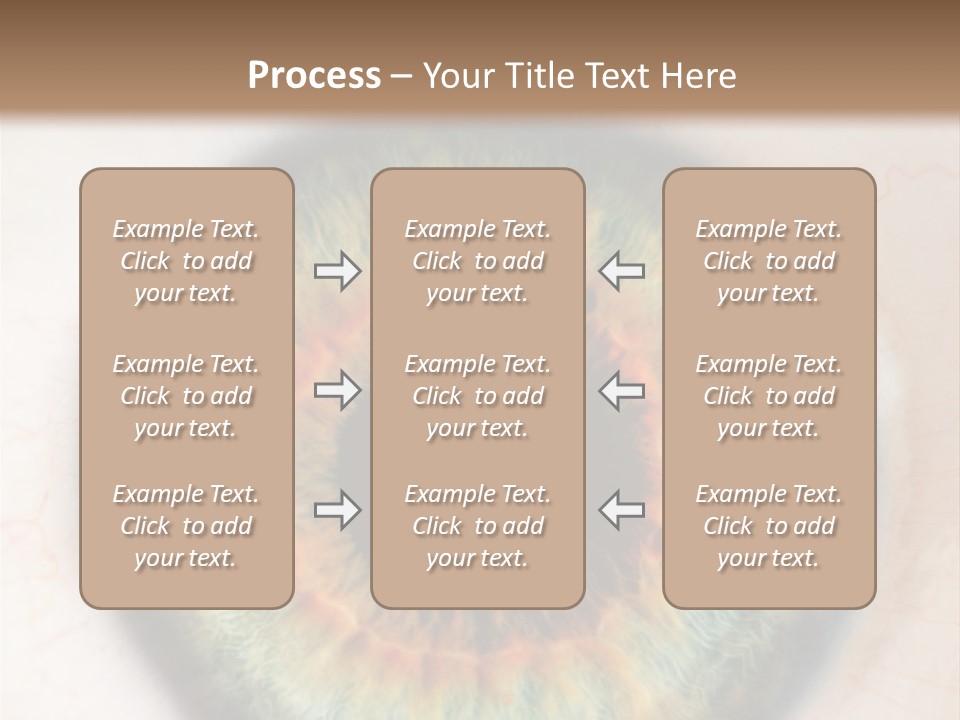 Process – Your Title Text Here

Example Text. Click to add your text.

Example Text. Click to add your text.

Example Text. Click to add your text.

Example Text. Click to add your text.

Example Text. Click to add your text.

Example Text. Click to add your text.

Example Text. Click to add your text.

Example Text. Click to add your text.

Example Text. Click to add your text.